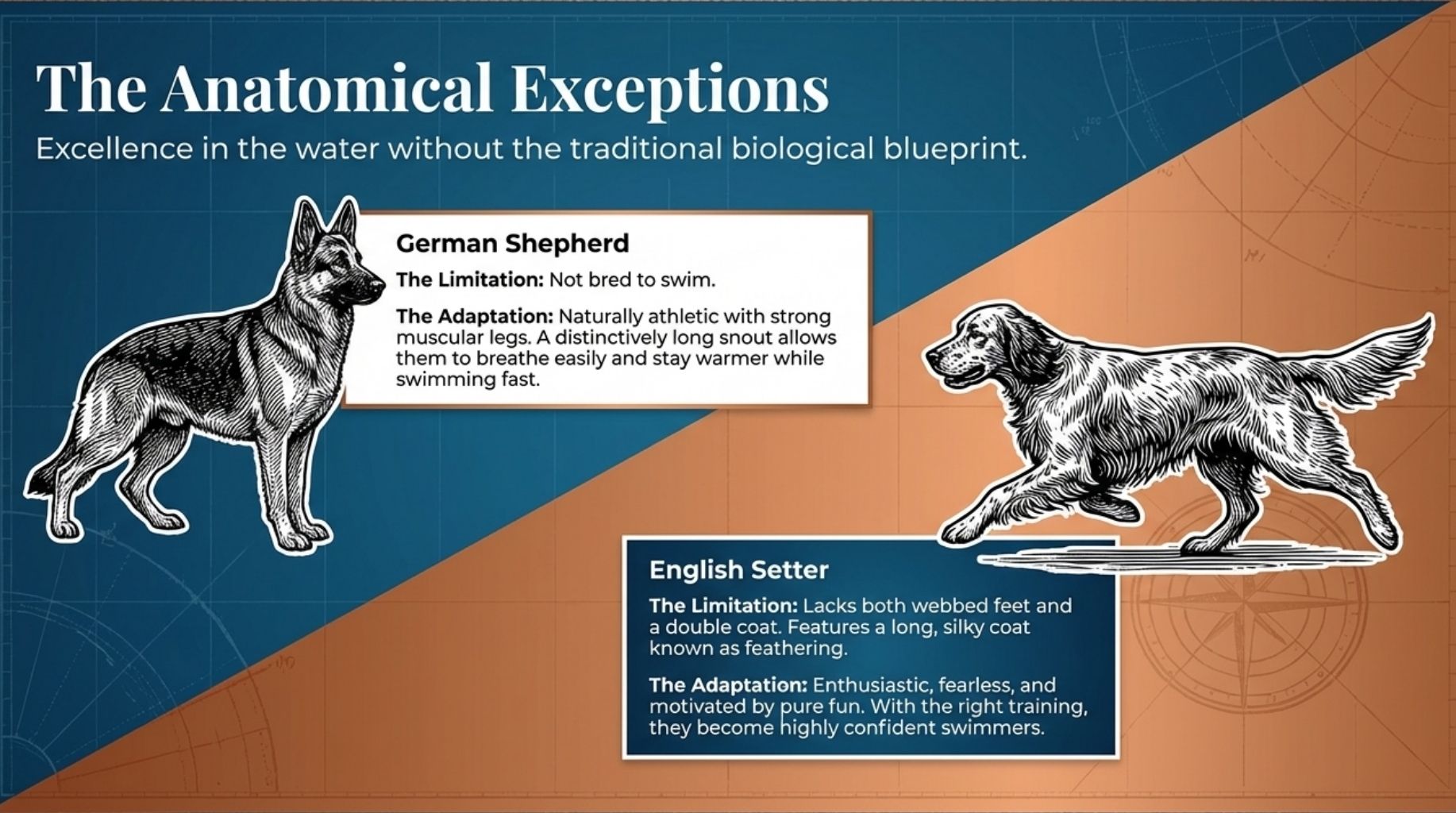 The Anatomical Exceptions

Excellence in the water without the traditional biological blueprint.

German Shepherd

The Limitation: Not bred to swim.

The Adaptation: Naturally athletic with strong muscular legs. A distinctively long snout allows them to breathe easily and stay warmer while swimming fast.

English Setter

The Limitation: Lacks both webbed feet and a double coat. Features a long, silky coat known as feathering.

The Adaptation: Enthusiastic, fearless, and motivated by pure fun. With the right training, they become highly confident swimmers.